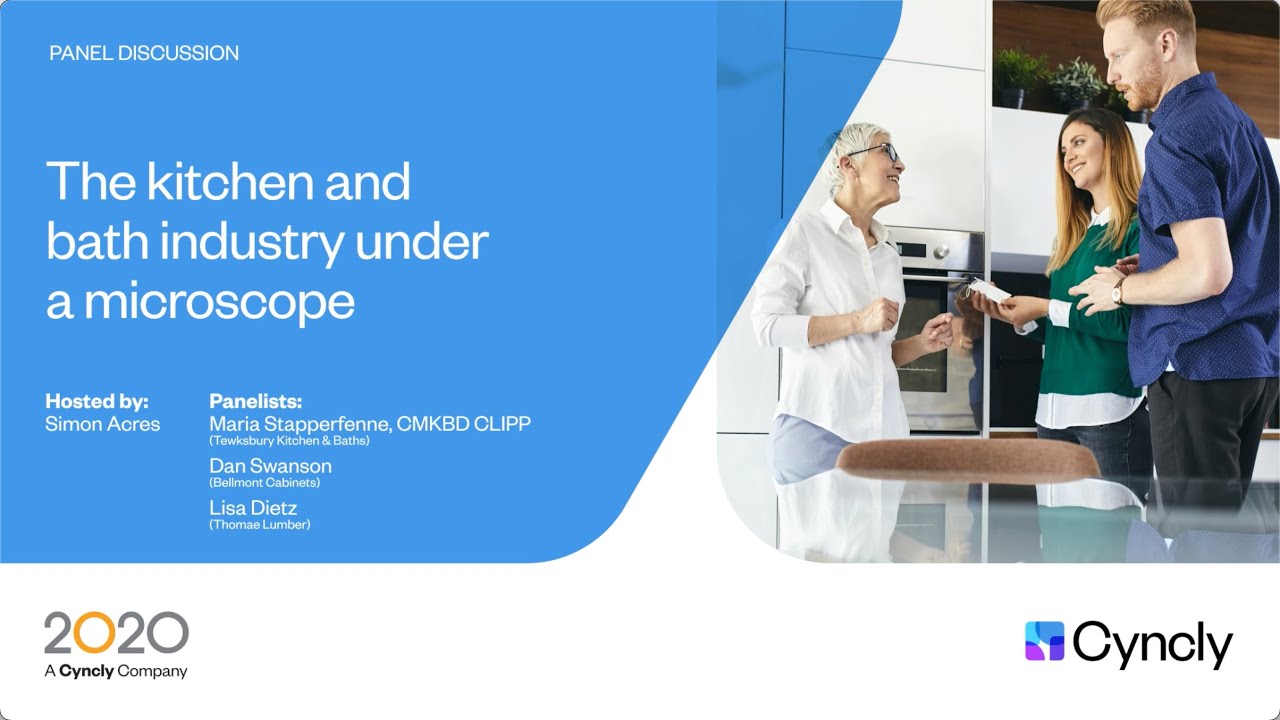 PANEL DISCUSSION

The kitchen and bath industry under a microscope

Hosted by:
Simon Acres

Panelists:
Maria Stapperfenne, CMKBD CLIPP
(Tewksbury Kitchen & Baths)
Dan Swanson
(Bellmont Cabinets)
Lisa Dietz
(Thomae Lumber)

2020
A Cyncly Company

Cyncly